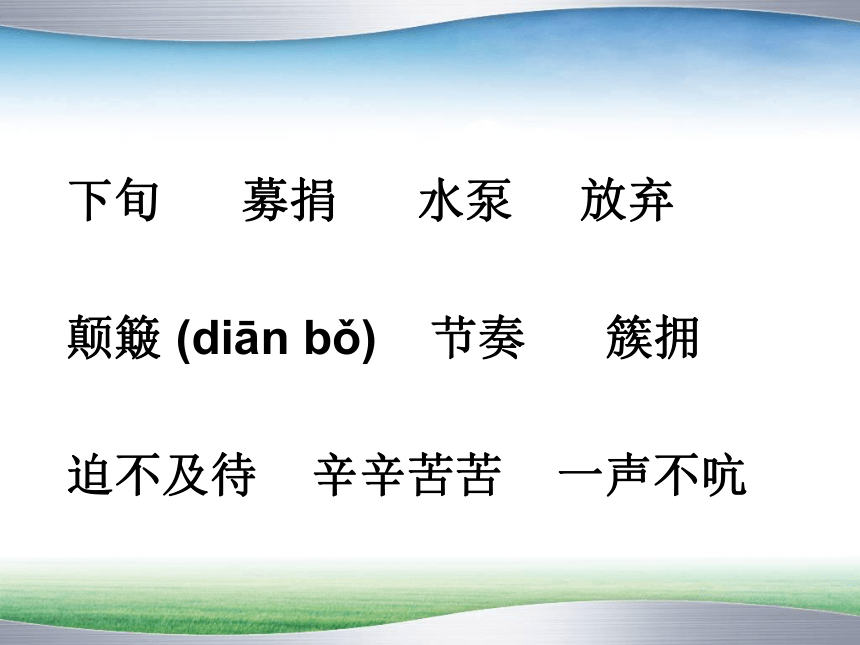 下旬　募捐　水泵　放弃

颠簸 (diān bǒ)　节奏　簇拥

迫不及待　辛辛苦苦　一声不吭